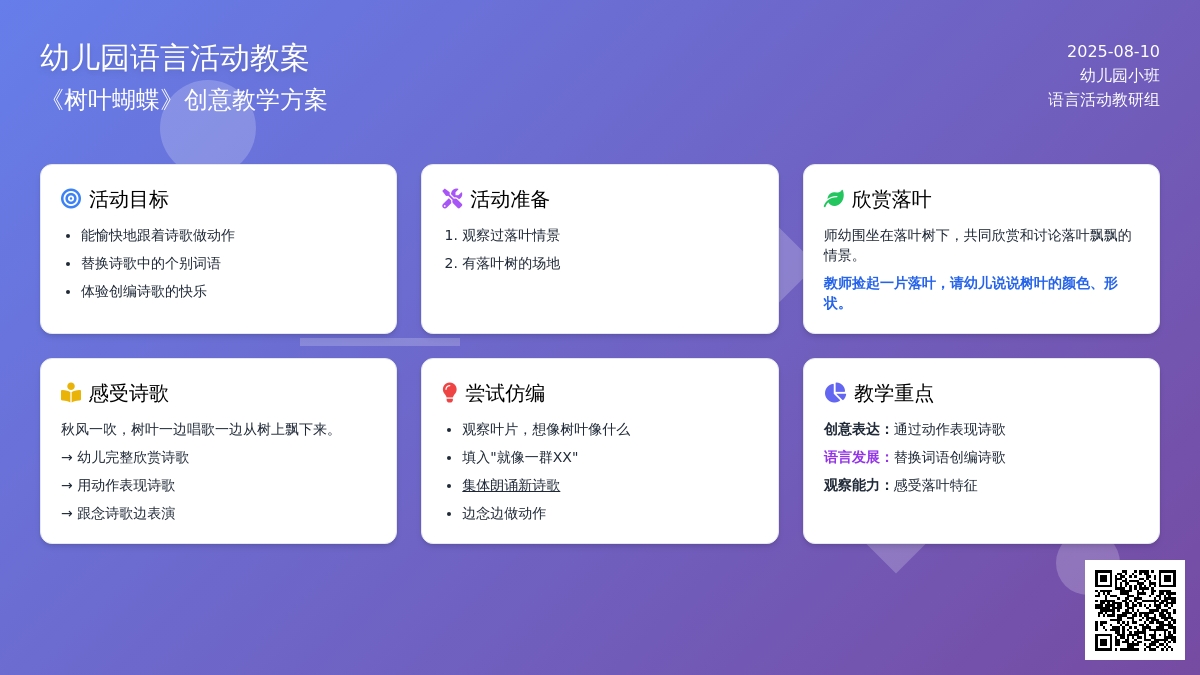 幼儿园语言活动教案
《树叶蝴蝶》创意教学方案

2025-08-10
幼儿园小班
语言活动教研组

活动目标
- 能愉快地跟着诗歌做动作
- 替换诗歌中的个别词语
- 体验创编诗歌的快乐

活动准备
1. 观察过落叶情景
2. 有落叶树的场地

欣赏落叶
师幼围坐在落叶树下，共同欣赏和讨论落叶飘飘的情景。
教师捡起一片落叶，请幼儿说说树叶的颜色、形状。

感受诗歌
秋风一吹，树叶一边唱歌一边从树上飘下来。
→ 幼儿完整欣赏诗歌
→ 用动作表现诗歌
→ 跟念诗歌边表演

尝试仿编
- 观察叶片，想像树叶像什么
- 填入"就像一群XX"
- 集体朗诵新诗歌
- 边念边做动作

教学重点
创意表达：通过动作表现诗歌
语言发展：替换词语创编诗歌
观察能力：感受落叶特征